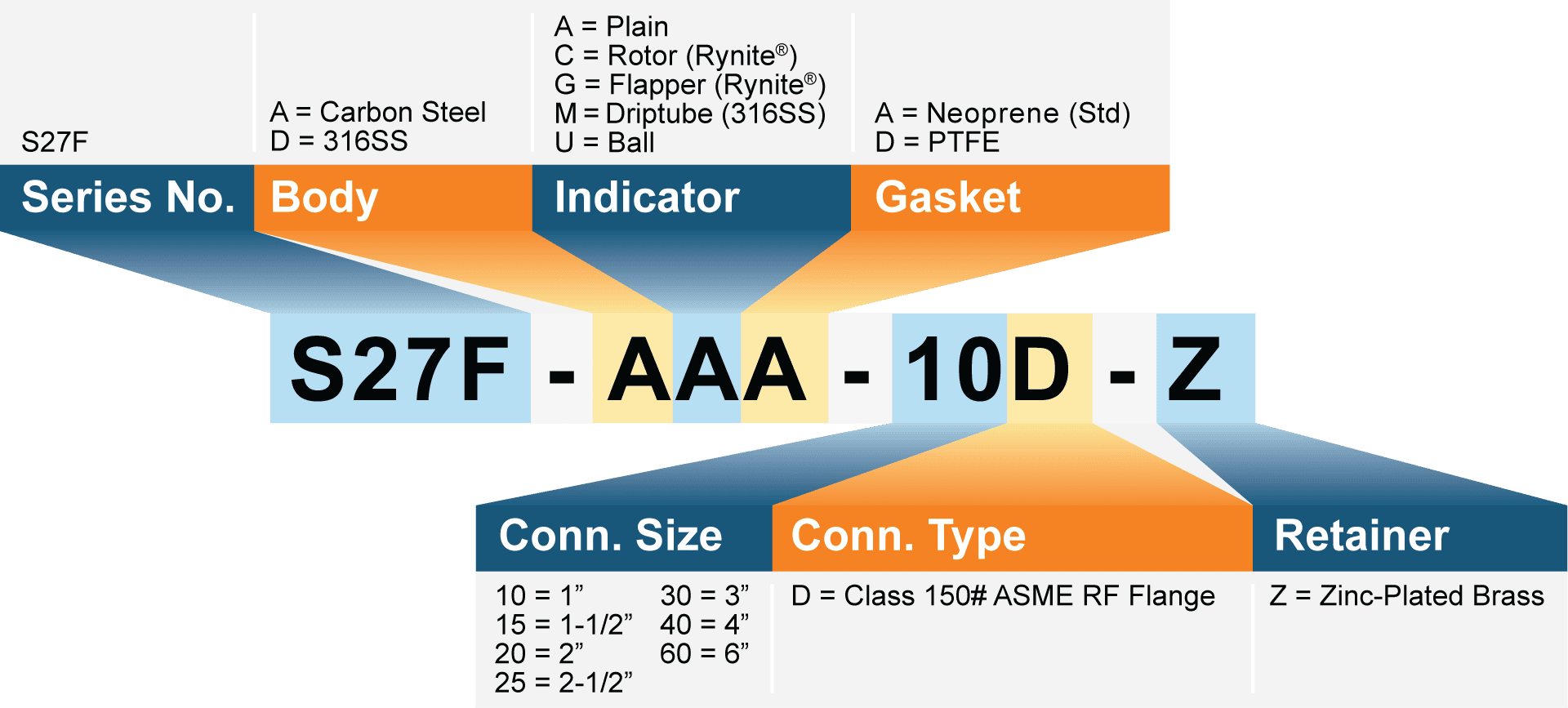 S27F

A = Carbon Steel
D = 316SS

A = Plain
C = Rotor (Rynite®)
G = Flapper (Rynite®)
M = Driptube (316SS)
U = Ball

A = Neoprene (Std)
D = PTFE

Series No.

Body

Indicator

Gasket

S27F - AAA - 10D - Z

Conn. Size

Conn. Type

Retainer

10 = 1”
15 = 1-1/2”
20 = 2”
25 = 2-1/2”

30 = 3”
40 = 4”
60 = 6”

D = Class 150# ASME RF Flange

Z = Zinc-Plated Brass